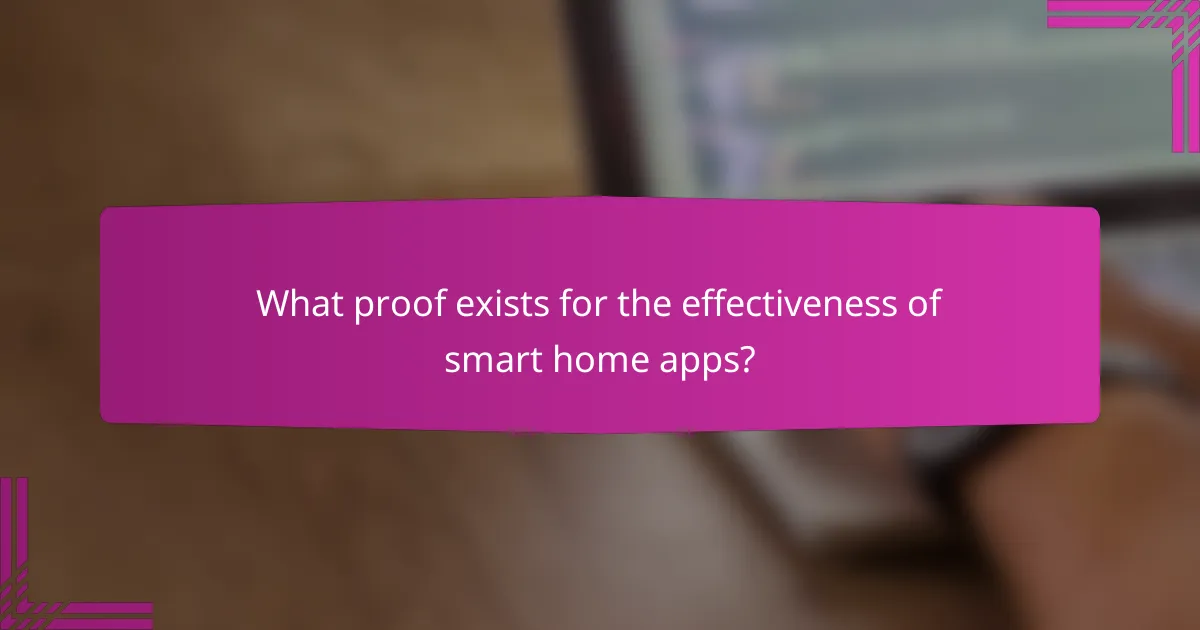 What proof exists for the effectiveness of smart home apps?